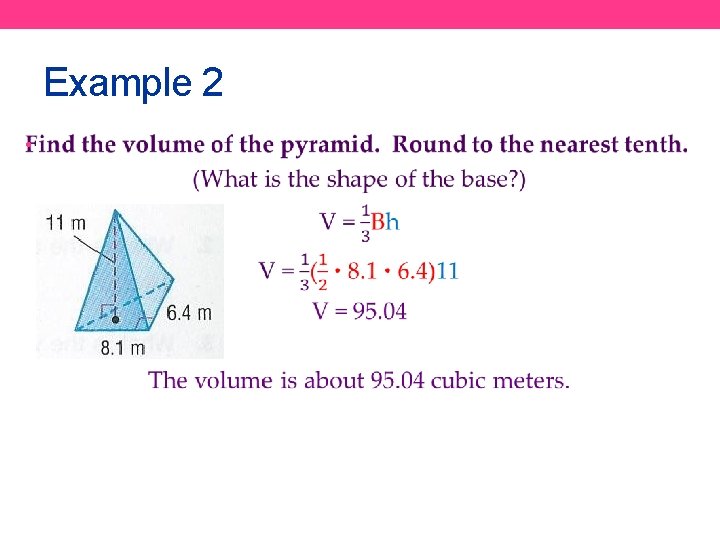 Example 2

Find the volume of the pyramid. Round to the nearest tenth.
(What is the shape of the base?)

11 m

6.4 m

8.1 m

$V = \frac{1}{3}Bh$

$V = \frac{1}{3}(\frac{1}{2} \cdot 8.1 \cdot 6.4)11$

$V = 95.04$

The volume is about 95.04 cubic meters.